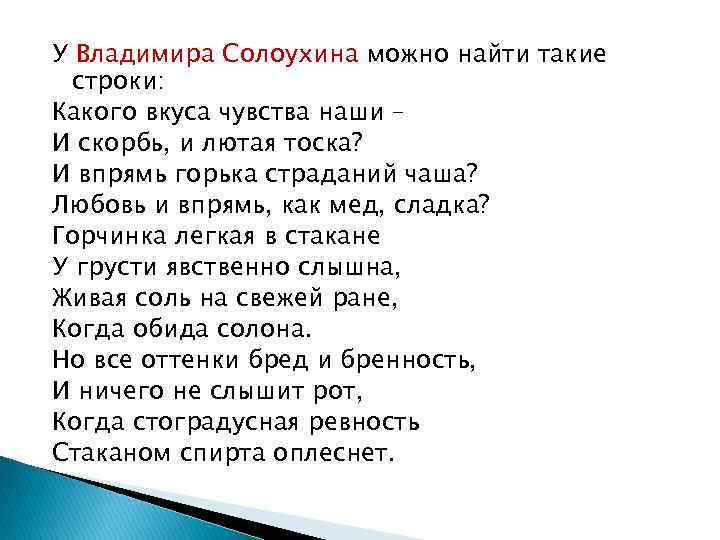 У Владимира Солоухина можно найти такие строки:

Какого вкуса чувства наши –
И скорбь, и лютая тоска?
И впрямь горька страданий чаша?
Любовь и впрямь, как мед, сладка?
Горчинка легкая в стакане
У грусти явственно слышна,
Живая соль на свежей ране,
Когда обида солона.
Но все оттенки бред и бренность,
И ничего не слышит рот,
Когда стоградусная ревность
Стаканом спирта оплеснет.